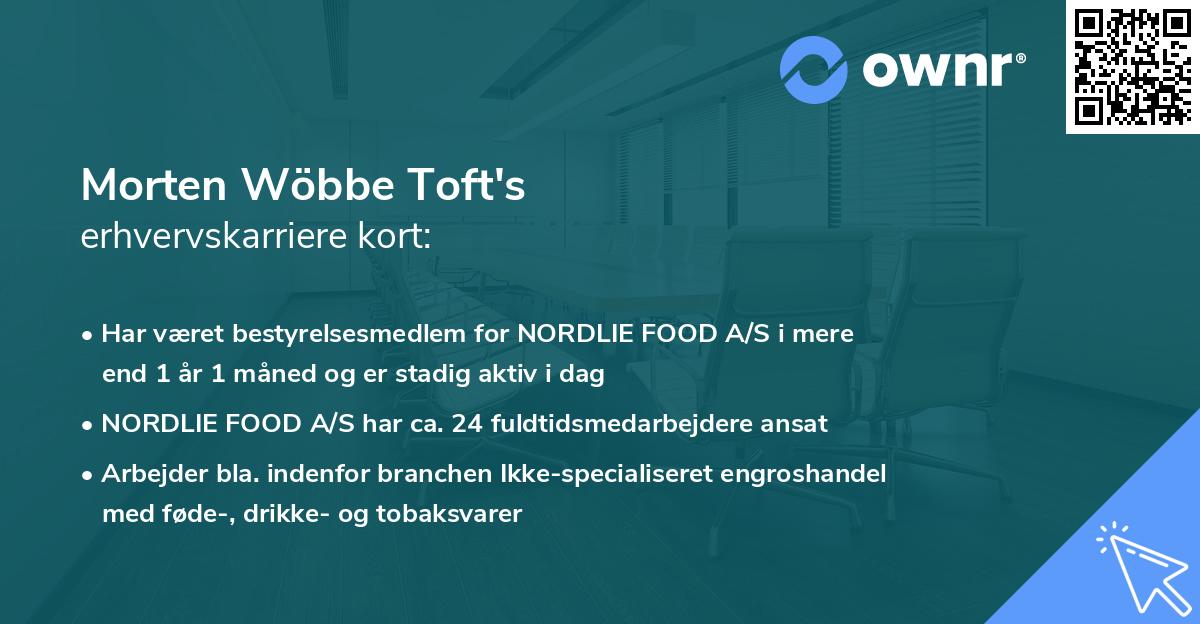 ownr®

Morten Wöbbe Toft's
erhvervskarriere kort:

• Har været bestyrelsesmedlem for NORDLIE FOOD A/S i mere end 1 år 1 måned og er stadig aktiv i dag

• NORDLIE FOOD A/S har ca. 24 fuldtidsmedarbejdere ansat

• Arbejder bla. indenfor branchen Ikke-specialiseret engroshandel med føde-, drikke- og tobaksvarer